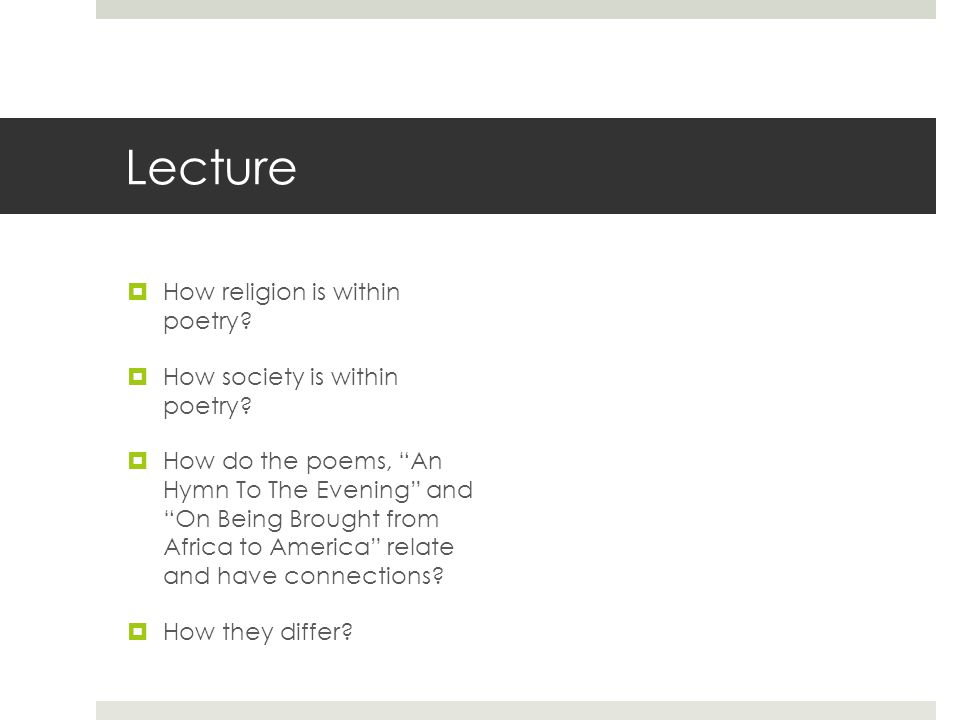 Lecture

How religion is within poetry?

How society is within poetry?

How do the poems, “An Hymn To The Evening” and “On Being Brought from Africa to America” relate and have connections?

How they differ?